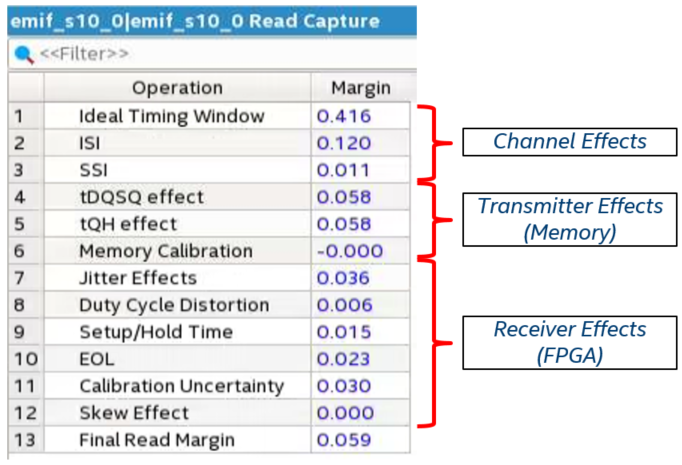 emif_s10_0|emif_s10_0 Read Capture

<<Filter>>

| | Operation | Margin |
|---|---|---|
| 1 | Ideal Timing Window | 0.416 |
| 2 | ISI | 0.120 |
| 3 | SSI | 0.011 |
| 4 | tDQSQ effect | 0.058 |
| 5 | tQH effect | 0.058 |
| 6 | Memory Calibration | -0.000 |
| 7 | Jitter Effects | 0.036 |
| 8 | Duty Cycle Distortion | 0.006 |
| 9 | Setup/Hold Time | 0.015 |
| 10 | EOL | 0.023 |
| 11 | Calibration Uncertainty | 0.030 |
| 12 | Skew Effect | 0.000 |
| 13 | Final Read Margin | 0.059 |

Channel Effects

Transmitter Effects (Memory)

Receiver Effects (FPGA)